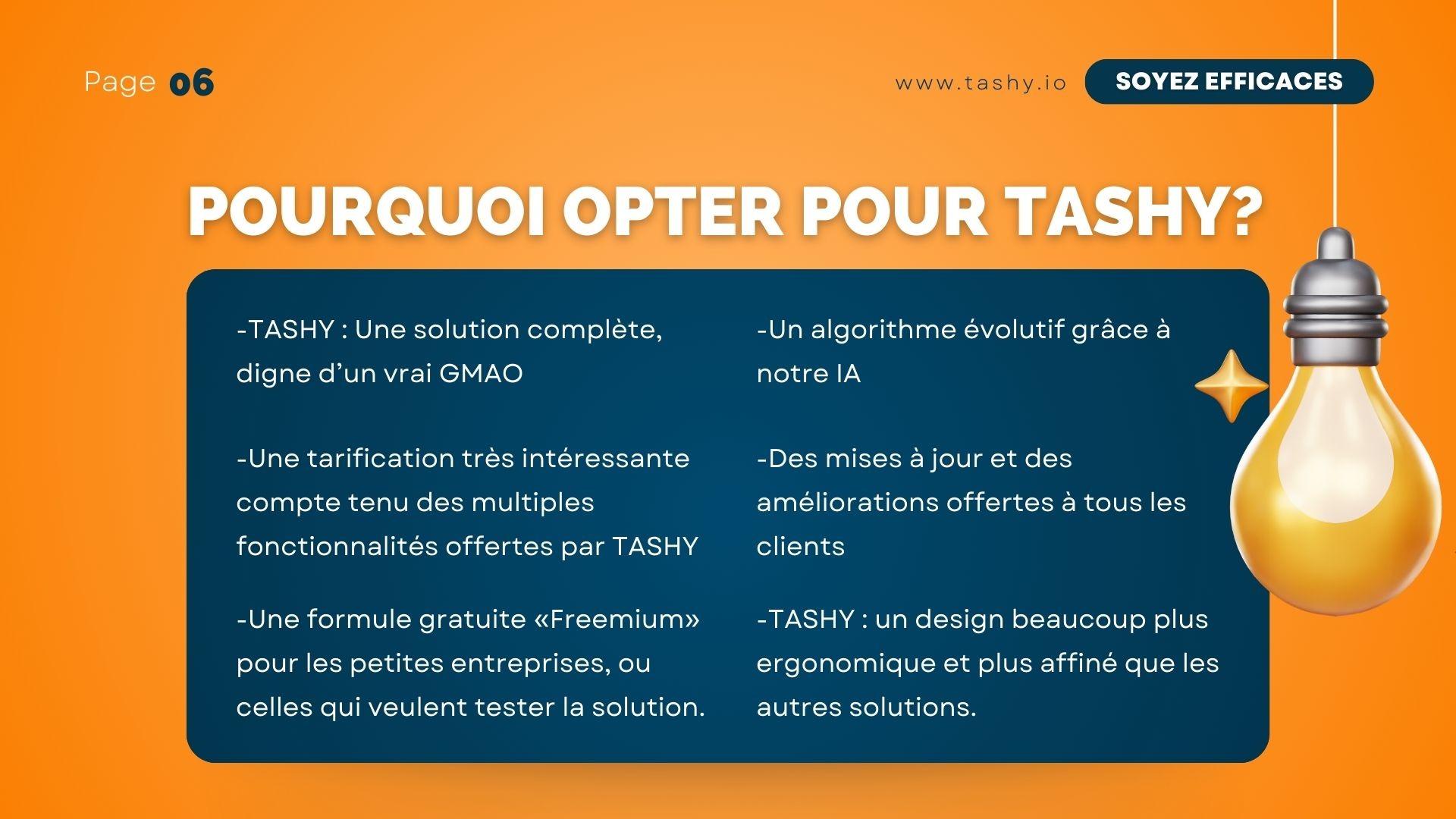 Page 06

www.tashy.io

SOYEZ EFFICACES

POURQUOI OPTER POUR TASHY?

-TASHY : Une solution complète, digne d'un vrai GMAO

-Une tarification très intéressante compte tenu des multiples fonctionnalités offertes par TASHY

-Une formule gratuite «Freemium» pour les petites entreprises, ou celles qui veulent tester la solution.

-Un algorithme évolutif grâce à notre IA

-Des mises à jour et des améliorations offertes à tous les clients

-TASHY : un design beaucoup plus ergonomique et plus affiné que les autres solutions.